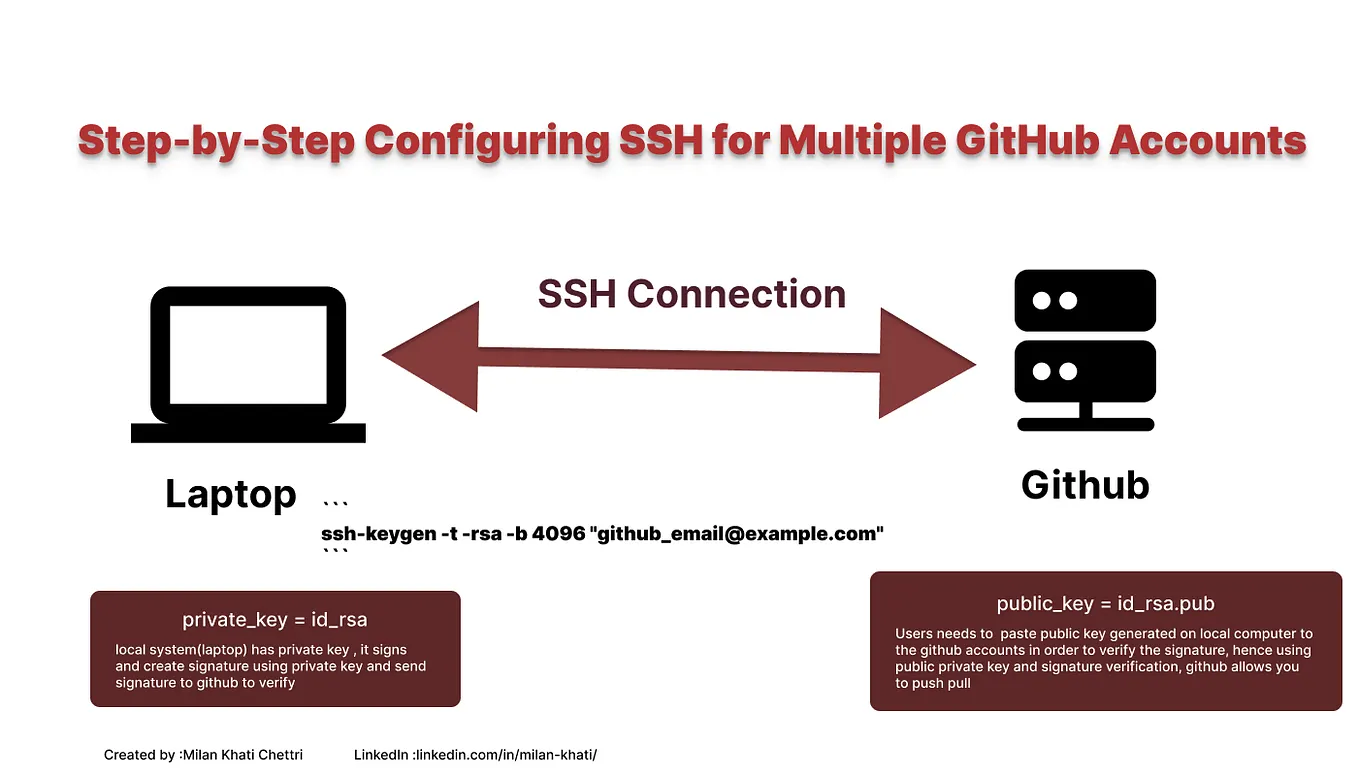 Step-by-Step Configuring SSH for Multiple GitHub Accounts

SSH Connection

Laptop

Github

```
ssh-keygen -t -rsa -b 4096 "github_email@example.com"
```

private_key = id_rsa

local system(laptop) has private key , it signs and create signature using private key and send signature to github to verify

public_key = id_rsa.pub

Users needs to paste public key generated on local computer to the github accounts in order to verify the signature, hence using public private key and signature verification, github allows you to push pull

Created by :Milan Khati Chettri

LinkedIn :linkedin.com/in/milan-khati/